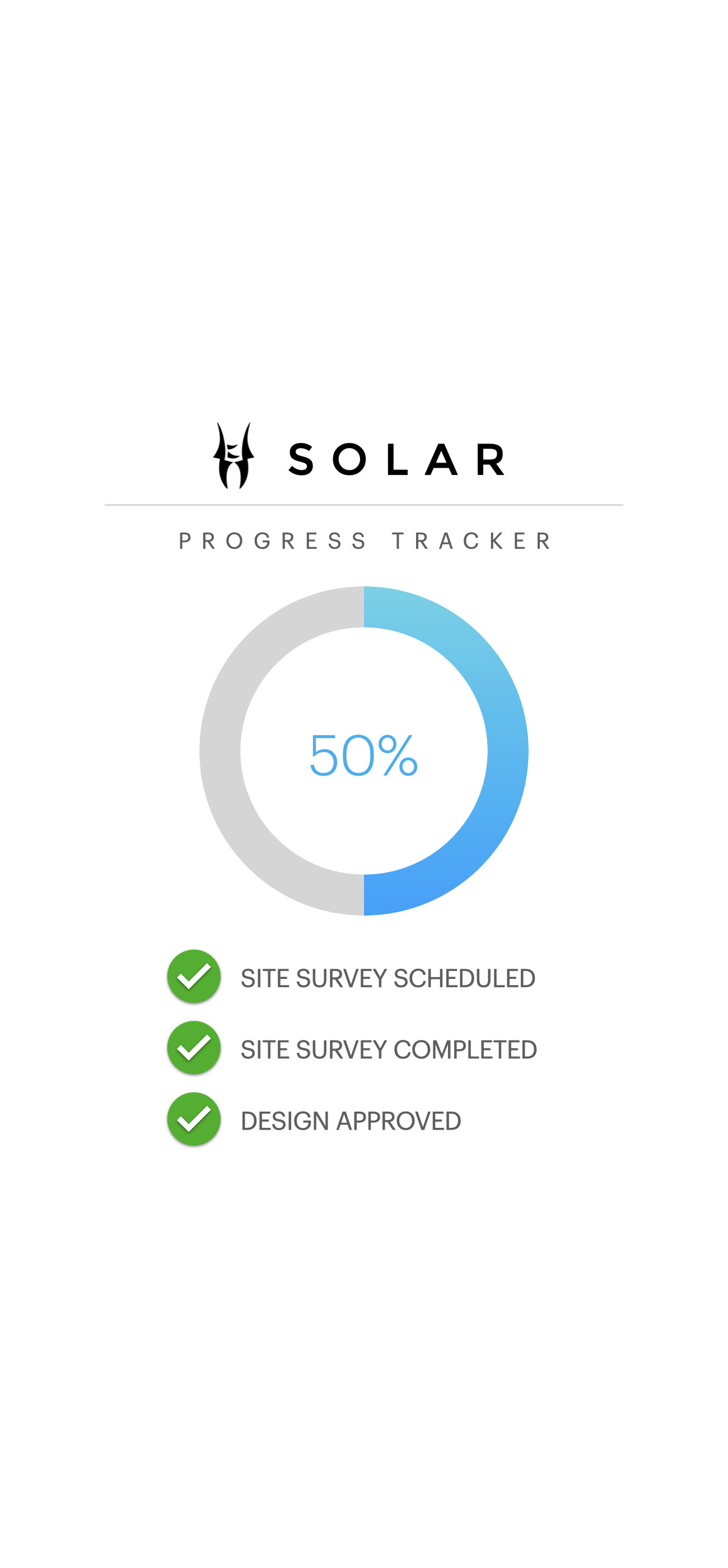 SOLAR

PROGRESS TRACKER

50%

SITE SURVEY SCHEDULED

SITE SURVEY COMPLETED

DESIGN APPROVED